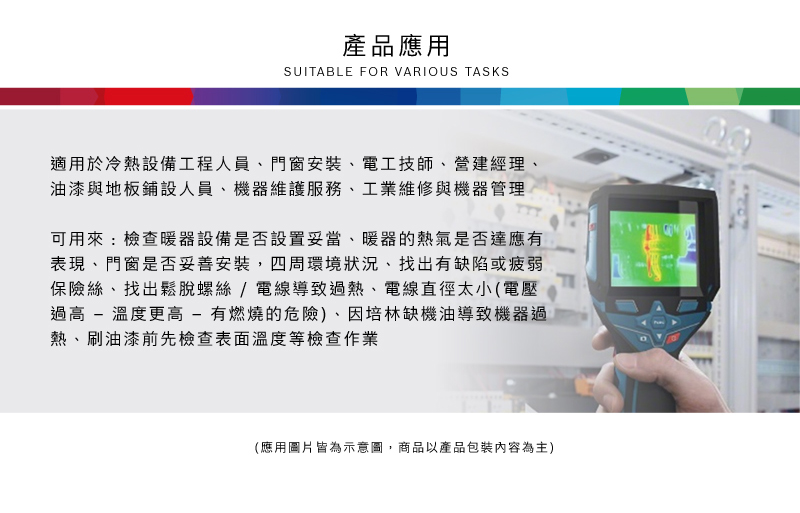 產品應用
SUITABLE FOR VARIOUS TASKS

適用於冷熱設備工程人員、門窗安裝、電工技師、營建經理、油漆與地板鋪設人員、機器維護服務、工業維修與機器管理

可用來：檢查暖器設備是否設置妥當、暖器的熱氣是否達應有表現、門窗是否妥善安裝，四周環境狀況、找出有缺陷或疲弱保險絲、找出鬆脫螺絲 / 電線導致過熱、電線直徑太小(電壓過高 – 溫度更高 – 有燃燒的危險)、因培林缺機油導致機器過熱、刷油漆前先檢查表面溫度等檢查作業

(應用圖片皆為示意圖，商品以產品包裝內容為主)